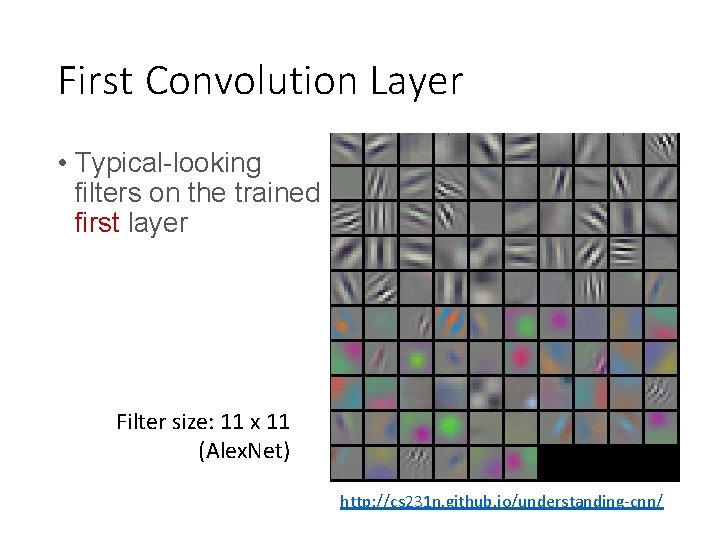 First Convolution Layer

• Typical-looking filters on the trained first layer

Filter size: 11 x 11
(AlexNet)

http://cs231n.github.io/understanding-cnn/